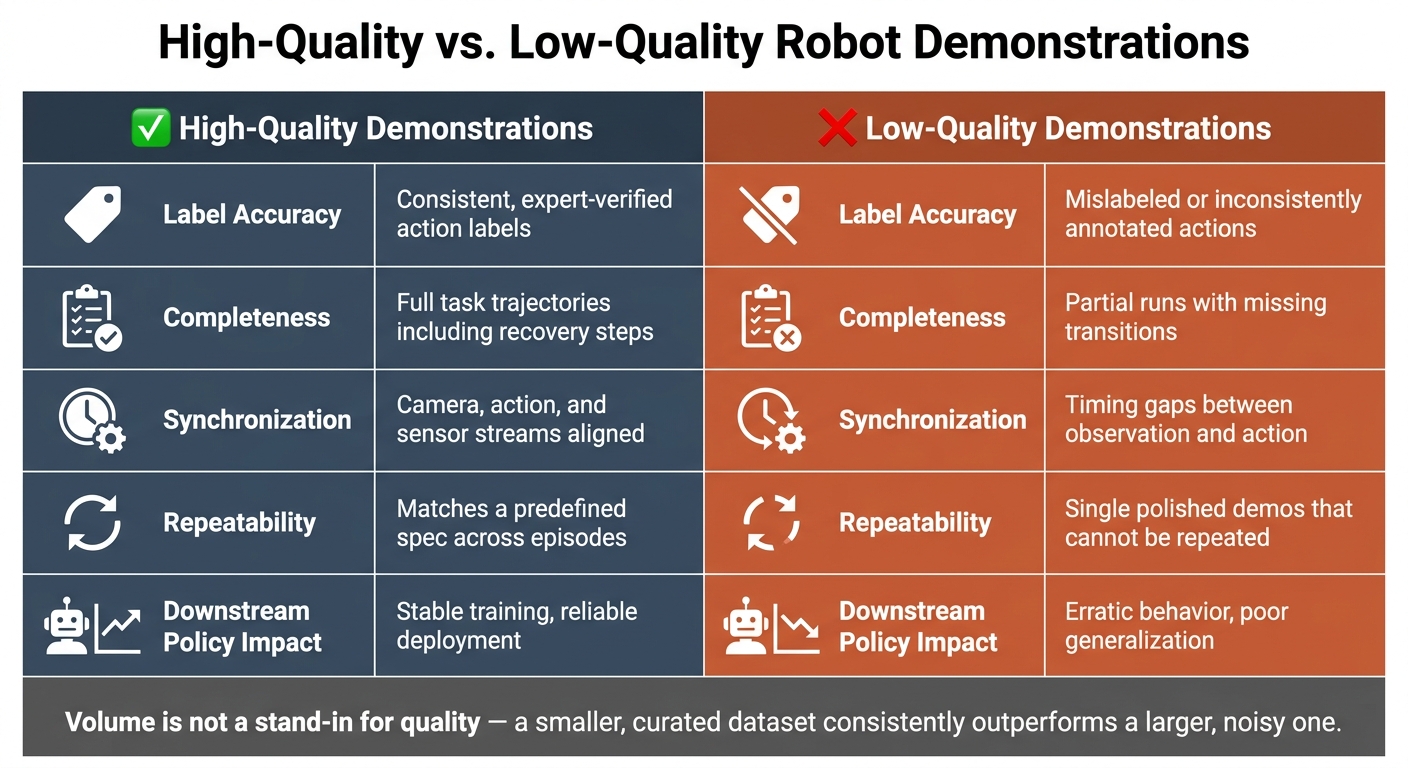 High-Quality vs. Low-Quality Robot Demonstrations

| ✅ High-Quality Demonstrations | | ❌ Low-Quality Demonstrations | |
|---|---|---|---|
| Label Accuracy | Consistent, expert-verified action labels | Label Accuracy | Mislabeled or inconsistently annotated actions |
| Completeness | Full task trajectories including recovery steps | Completeness | Partial runs with missing transitions |
| Synchronization | Camera, action, and sensor streams aligned | Synchronization | Timing gaps between observation and action |
| Repeatability | Matches a predefined spec across episodes | Repeatability | Single polished demos that cannot be repeated |
| Downstream Policy Impact | Stable training, reliable deployment | Downstream Policy Impact | Erratic behavior, poor generalization |

Volume is not a stand-in for quality — a smaller, curated dataset consistently outperforms a larger, noisy one.